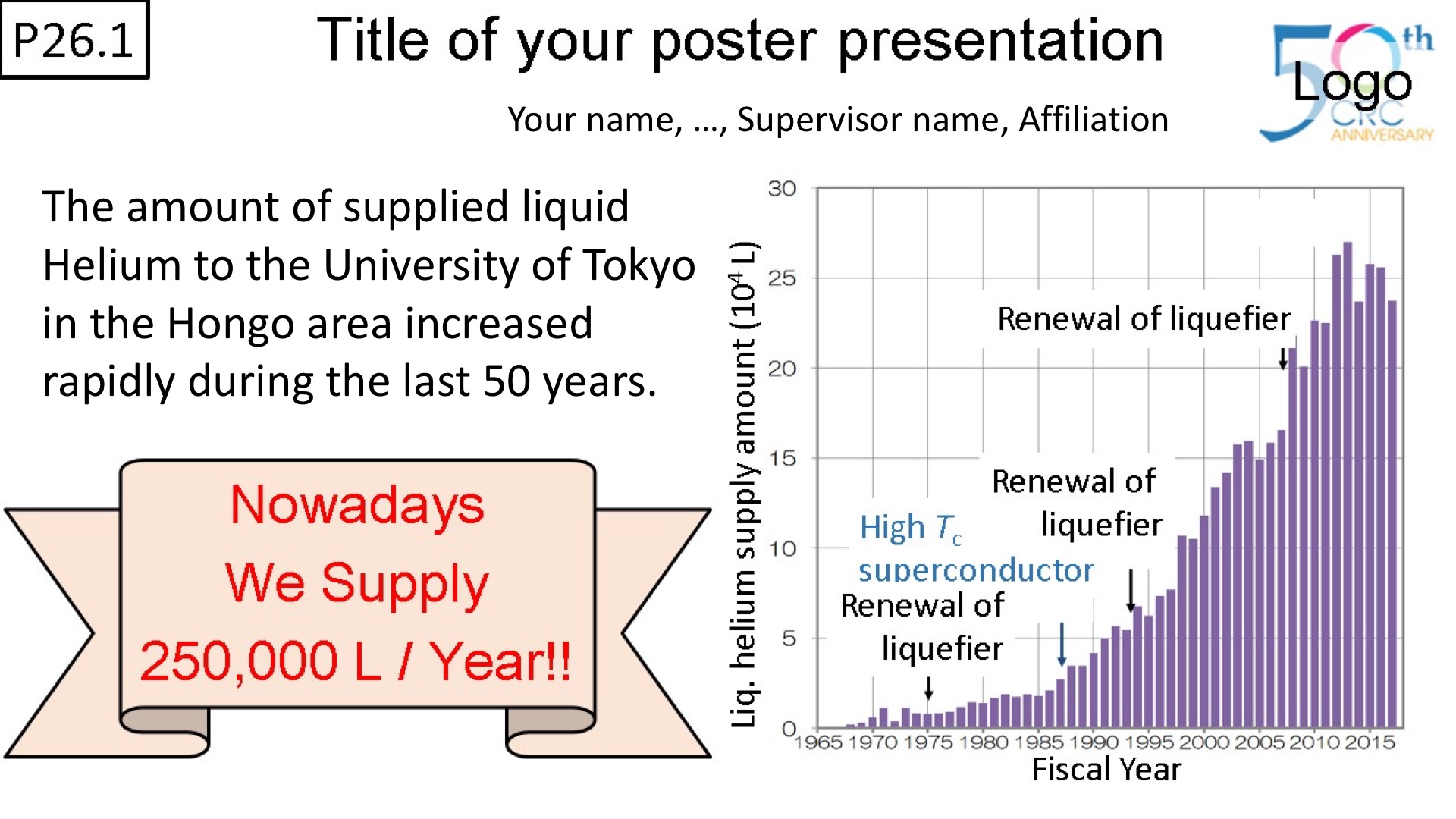 P26.1

Title of your poster presentation

Your name, …, Supervisor name, Affiliation

50th Logo CRC ANNIVERSARY

The amount of supplied liquid Helium to the University of Tokyo in the Hongo area increased rapidly during the last 50 years.

Nowadays
We Supply
250,000 L / Year!!

Liq. helium supply amount ($10^4$ L)

30
25
20
15
10
5
0

Renewal of liquefier
Renewal of liquefier
High $T_c$ superconductor
Renewal of liquefier

1965 1970 1975 1980 1985 1990 1995 2000 2005 2010 2015

Fiscal Year